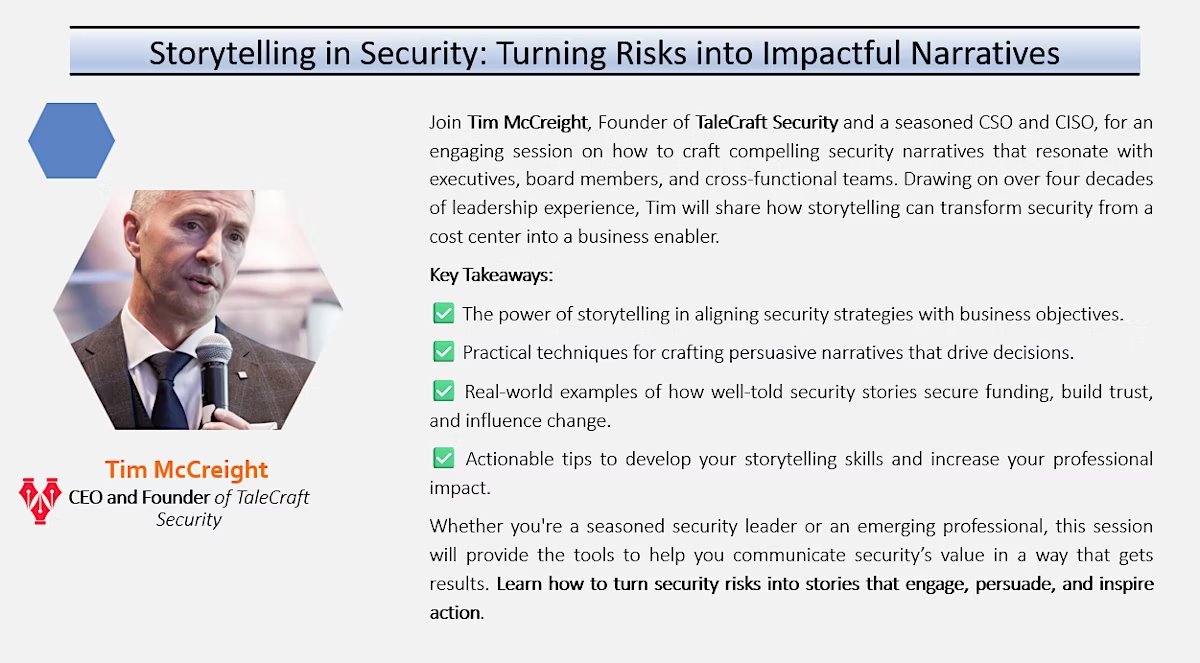 Storytelling in Security: Turning Risks into Impactful Narratives

Tim McCreight
CEO and Founder of TaleCraft Security

Join Tim McCreight, Founder of TaleCraft Security and a seasoned CSO and CISO, for an engaging session on how to craft compelling security narratives that resonate with executives, board members, and cross-functional teams. Drawing on over four decades of leadership experience, Tim will share how storytelling can transform security from a cost center into a business enabler.

Key Takeaways:

✅ The power of storytelling in aligning security strategies with business objectives.

✅ Practical techniques for crafting persuasive narratives that drive decisions.

✅ Real-world examples of how well-told security stories secure funding, build trust, and influence change.

✅ Actionable tips to develop your storytelling skills and increase your professional impact.

Whether you're a seasoned security leader or an emerging professional, this session will provide the tools to help you communicate security's value in a way that gets results. Learn how to turn security risks into stories that engage, persuade, and inspire action.